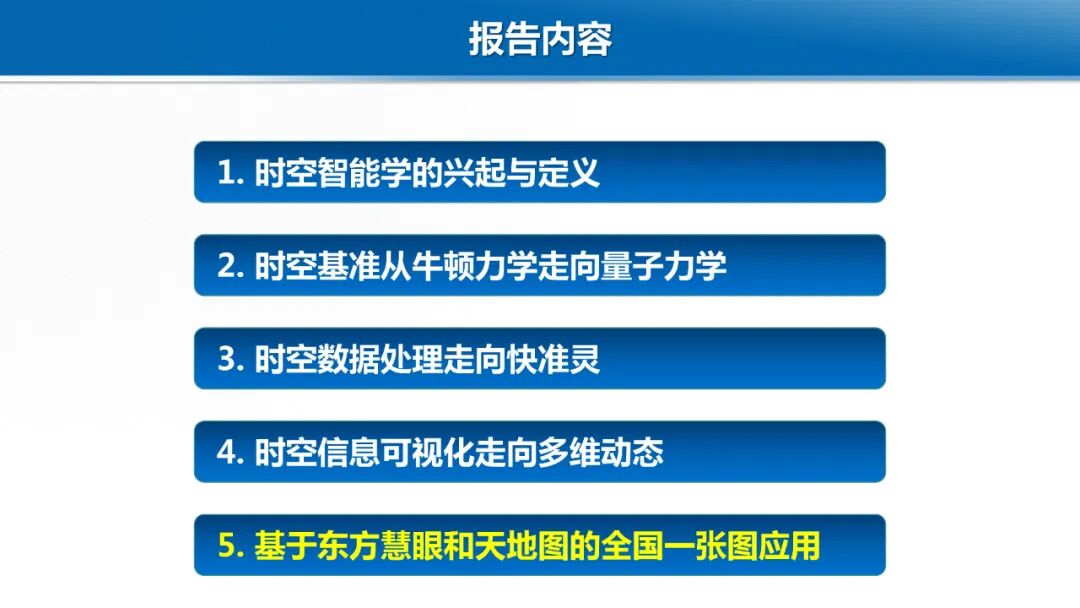 报告内容

1. 时空智能学的兴起与定义

2. 时空基准从牛顿力学走向量子力学

3. 时空数据处理走向快准灵

4. 时空信息可视化走向多维动态

5. 基于东方慧眼和天地图的全国一张图应用